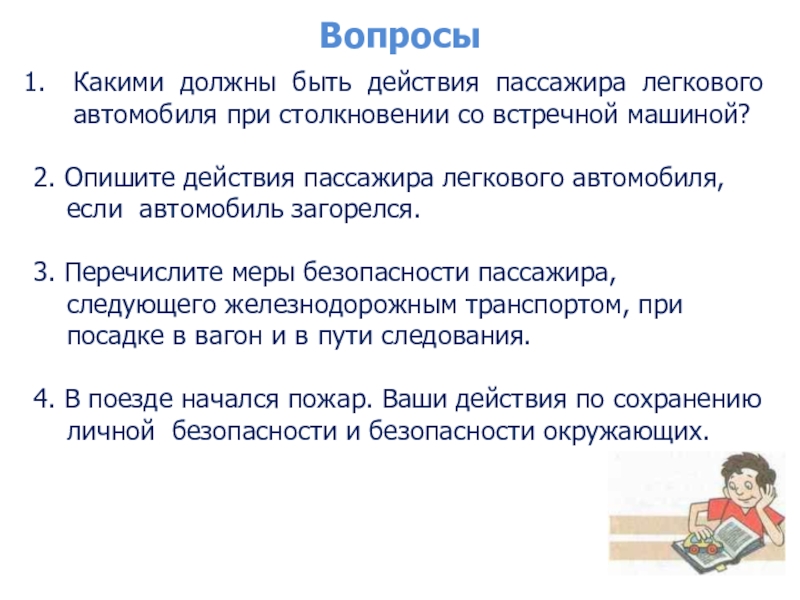 Вопросы

1. Какими должны быть действия пассажира легкового автомобиля при столкновении со встречной машиной?

2. Опишите действия пассажира легкового автомобиля, если автомобиль загорелся.

3. Перечислите меры безопасности пассажира, следующего железнодорожным транспортом, при посадке в вагон и в пути следования.

4. В поезде начался пожар. Ваши действия по сохранению личной безопасности и безопасности окружающих.